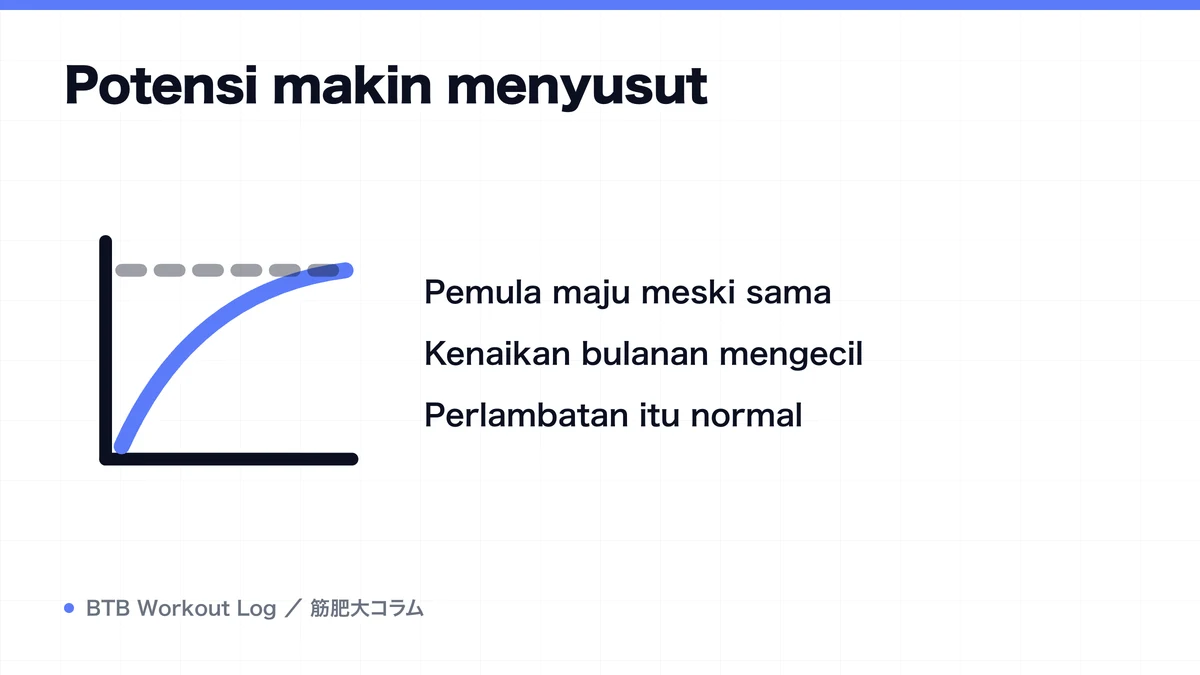 Potensi makin menyusut

Pemula maju meski sama

Kenaikan bulanan mengecil

Perlambatan itu normal

BTB Workout Log ／ 筋肥大コラム